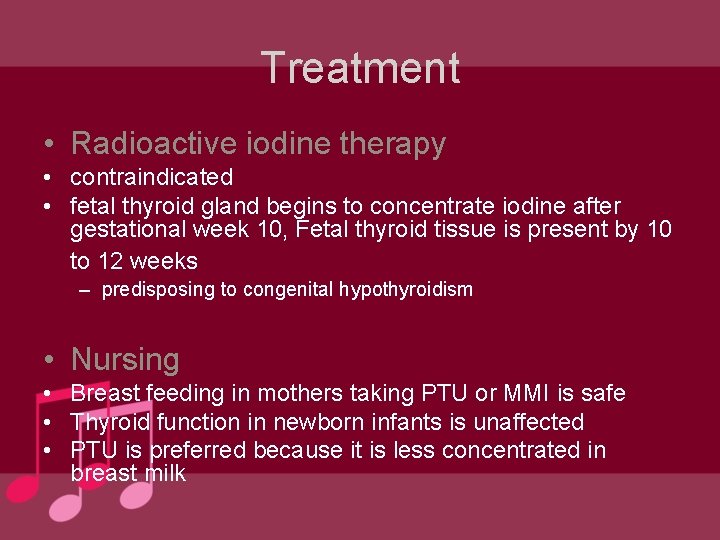 Treatment

• Radioactive iodine therapy
• contraindicated
• fetal thyroid gland begins to concentrate iodine after gestational week 10, Fetal thyroid tissue is present by 10 to 12 weeks
– predisposing to congenital hypothyroidism

• Nursing
• Breast feeding in mothers taking PTU or MMI is safe
• Thyroid function in newborn infants is unaffected
• PTU is preferred because it is less concentrated in breast milk